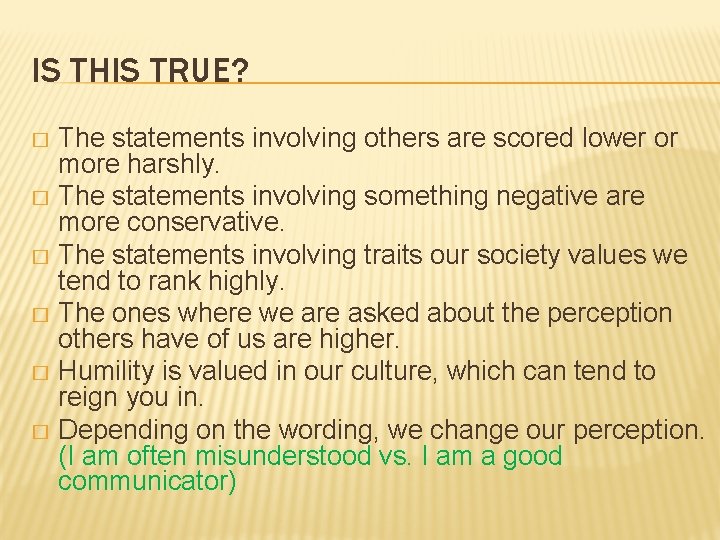 IS THIS TRUE?

□ The statements involving others are scored lower or more harshly.
□ The statements involving something negative are more conservative.
□ The statements involving traits our society values we tend to rank highly.
□ The ones where we are asked about the perception others have of us are higher.
□ Humility is valued in our culture, which can tend to reign you in.
□ Depending on the wording, we change our perception. (I am often misunderstood vs. I am a good communicator)